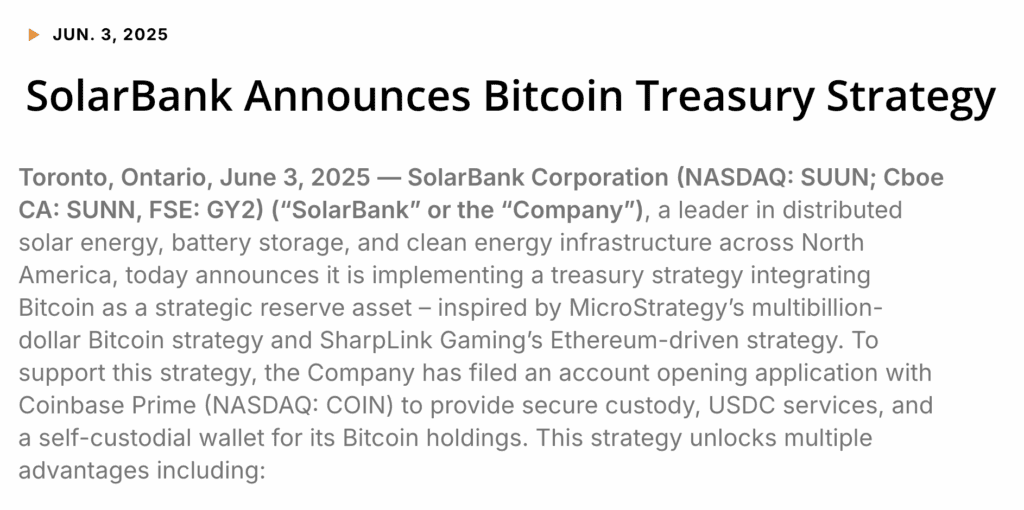 JUN. 3, 2025

SolarBank Announces Bitcoin Treasury Strategy

Toronto, Ontario, June 3, 2025 — SolarBank Corporation (NASDAQ: SUUN; Cboe CA: SUNN, FSE: GY2) (“SolarBank” or the “Company”), a leader in distributed solar energy, battery storage, and clean energy infrastructure across North America, today announces it is implementing a treasury strategy integrating Bitcoin as a strategic reserve asset – inspired by MicroStrategy’s multibillion-dollar Bitcoin strategy and SharpLink Gaming’s Ethereum-driven strategy. To support this strategy, the Company has filed an account opening application with Coinbase Prime (NASDAQ: COIN) to provide secure custody, USDC services, and a self-custodial wallet for its Bitcoin holdings. This strategy unlocks multiple advantages including: